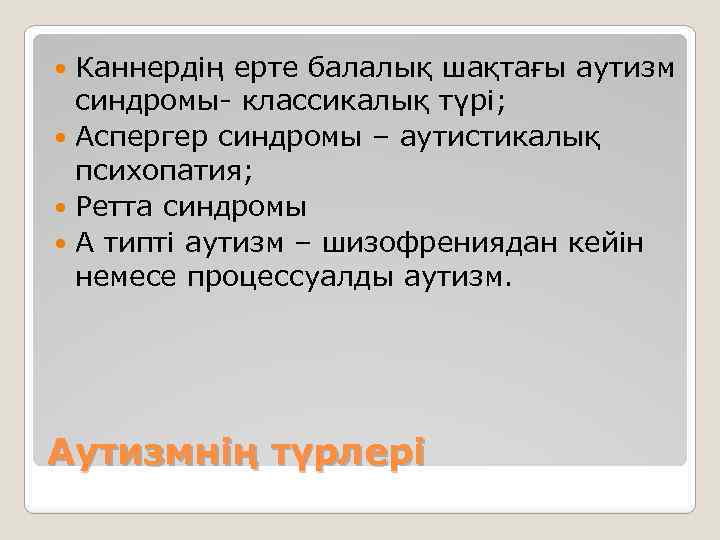 Каннердің ерте балалық шақтағы аутизм синдромы- классикалық түрі;
Аспергер синдромы – аутистикалық психопатия;
Ретта синдромы
А типті аутизм – шизофрениядан кейін немесе процессуалды аутизм.

Аутизмнің түрлері